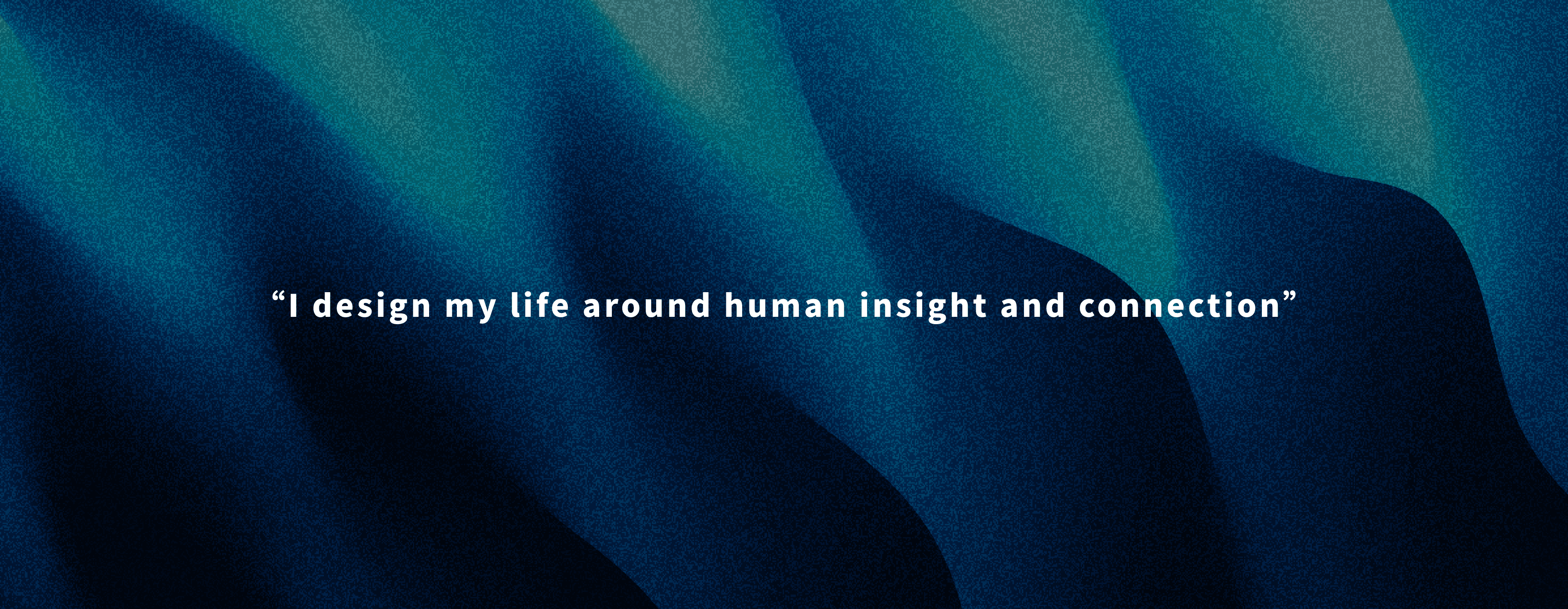 “I design my life around human insight and connection”